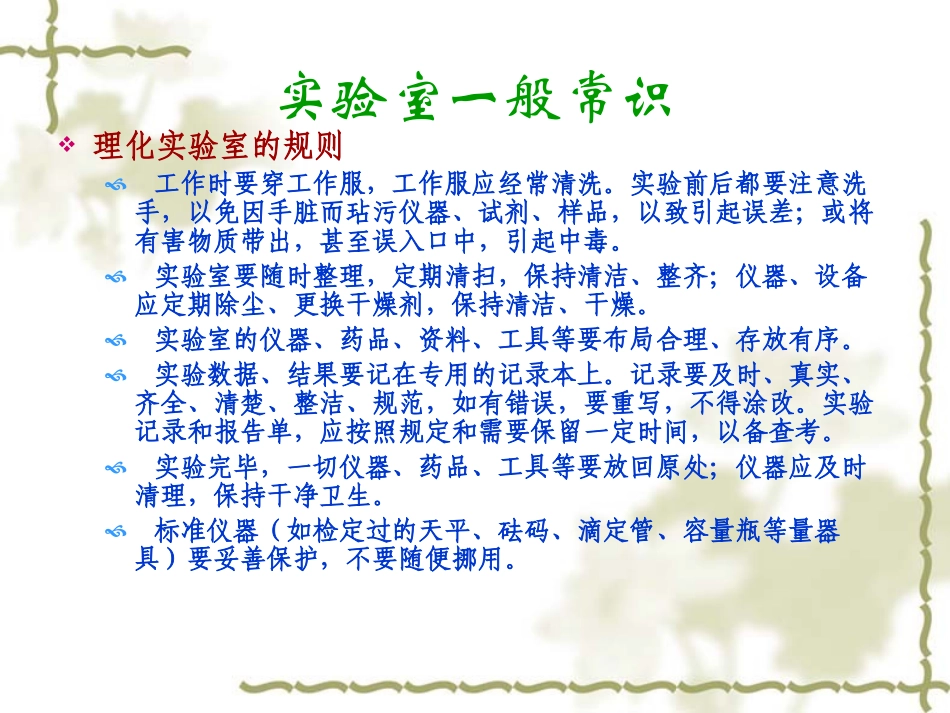 实验室一般常识

❖ 理化实验室的规则

工作时要穿工作服，工作服应经常清洗。实验前后都要注意洗手，以免因手脏而玷污仪器、试剂、样品，以致引起误差；或将有害物质带出，甚至误入口中，引起中毒。

实验室要随时整理，定期清扫，保持清洁、整齐；仪器、设备应定期除尘、更换干燥剂，保持清洁、干燥。

实验室的仪器、药品、资料、工具等要布局合理、存放有序。

实验数据、结果要记在专用的记录本上。记录要及时、真实、齐全、清楚、整洁、规范，如有错误，要重写，不得涂改。实验记录和报告单，应按照规定和需要保留一定时间，以备查考。

实验完毕，一切仪器、药品、工具等要放回原处；仪器应及时清理，保持干净卫生。

标准仪器（如检定过的天平、砝码、滴定管、容量瓶等量器具）要妥善保护，不要随便挪用。